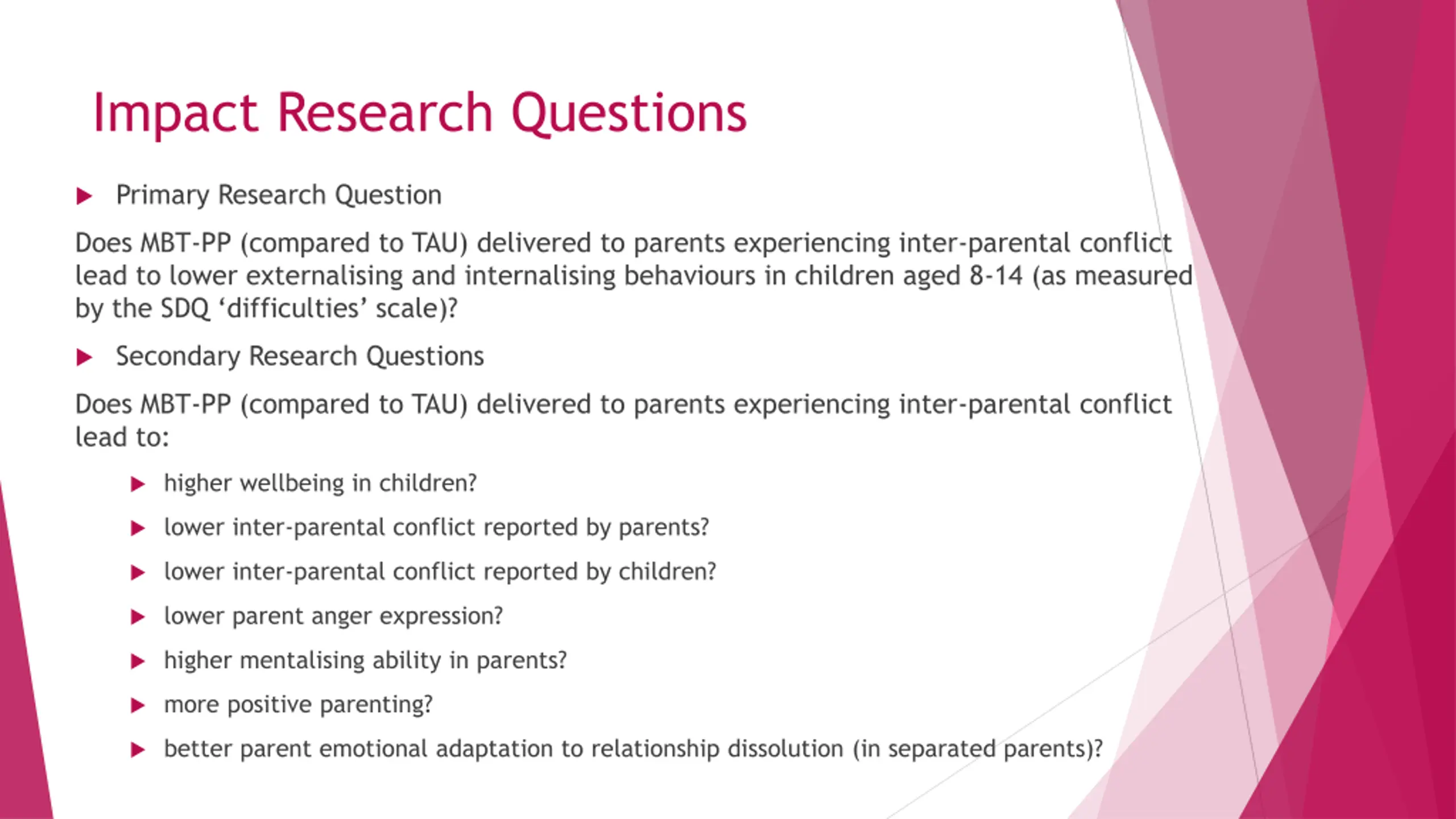 Impact Research Questions

▶ Primary Research Question

Does MBT-PP (compared to TAU) delivered to parents experiencing inter-parental conflict lead to lower externalising and internalising behaviours in children aged 8-14 (as measured by the SDQ ‘difficulties’ scale)?

▶ Secondary Research Questions

Does MBT-PP (compared to TAU) delivered to parents experiencing inter-parental conflict lead to:

▶ higher wellbeing in children?
▶ lower inter-parental conflict reported by parents?
▶ lower inter-parental conflict reported by children?
▶ lower parent anger expression?
▶ higher mentalising ability in parents?
▶ more positive parenting?
▶ better parent emotional adaptation to relationship dissolution (in separated parents)?